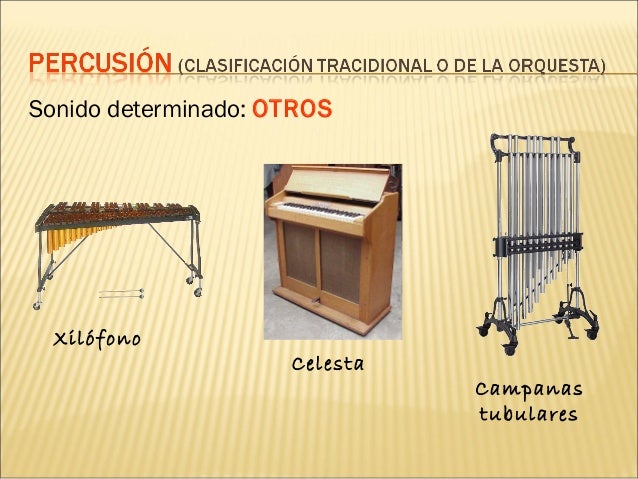 PERCUSIÓN (CLASIFICACIÓN TRACIDIONAL O DE LA ORQUESTA)

Sonido determinado: OTROS

Xilófono

Celesta

Campanas tubulares